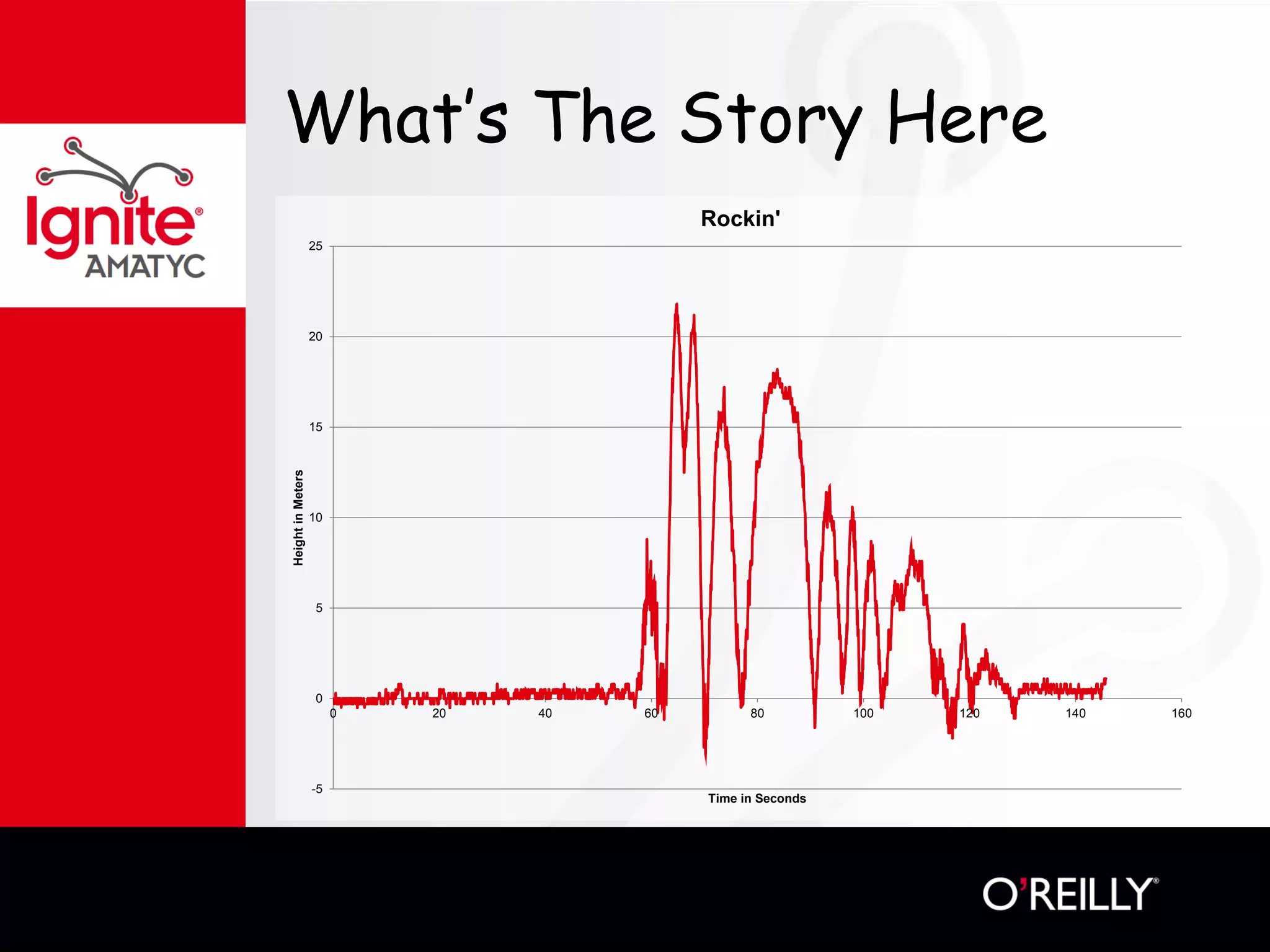 Ignite®
AMATYC

What's The Story Here

Rockin'

Height in Meters

25
20
15
10
5
0
-5

0 20 40 60 80 100 120 140 160

Time in Seconds

O'REILLY®